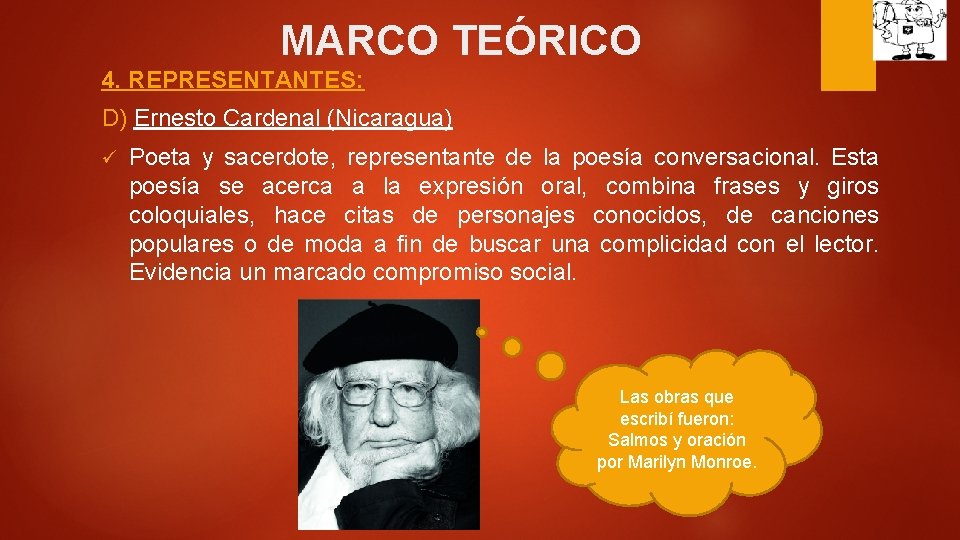 MARCO TEÓRICO

4. REPRESENTANTES:

D) Ernesto Cardenal (Nicaragua)

✓ Poeta y sacerdote, representante de la poesía conversacional. Esta poesía se acerca a la expresión oral, combina frases y giros coloquiales, hace citas de personajes conocidos, de canciones populares o de moda a fin de buscar una complicidad con el lector. Evidencia un marcado compromiso social.

Las obras que escribí fueron: Salmos y oración por Marilyn Monroe.